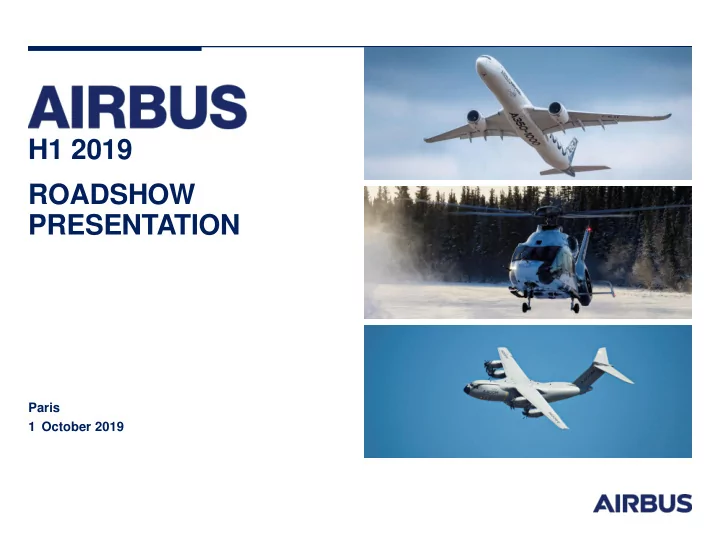 AIRBUS
H1 2019

ROADSHOW PRESENTATION

A350-1000

Paris
1 October 2019

AIRBUS